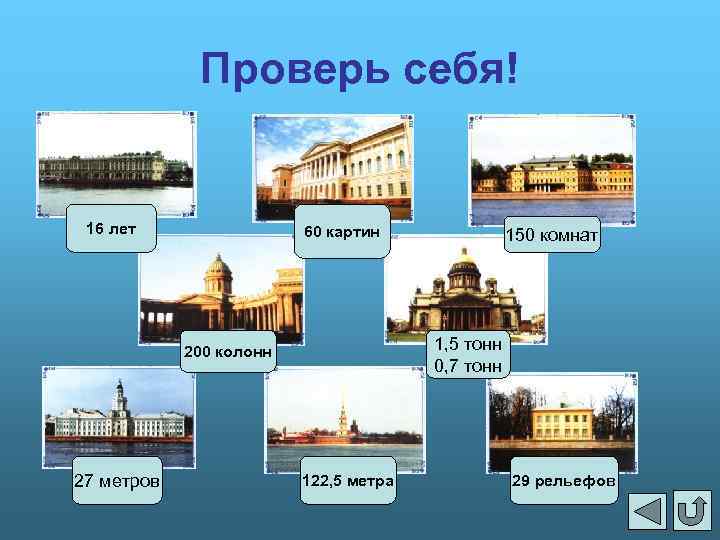 Проверь себя!

16 лет

60 картин

150 комнат

200 колонн

1,5 тонн
0,7 тонн

27 метров

122,5 метра

29 рельефов